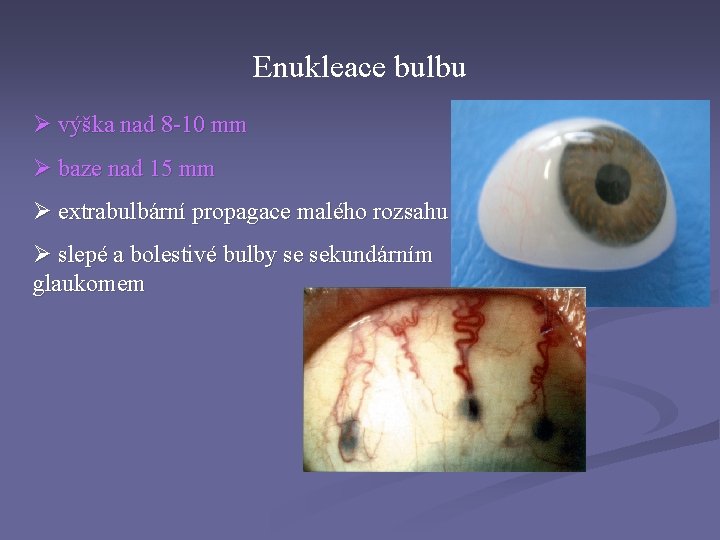 Enukleace bulbu

➢ výška nad 8-10 mm

➢ baze nad 15 mm

➢ extrabulbární propagace malého rozsahu

➢ slepé a bolestivé bulby se sekundárním glaukomem